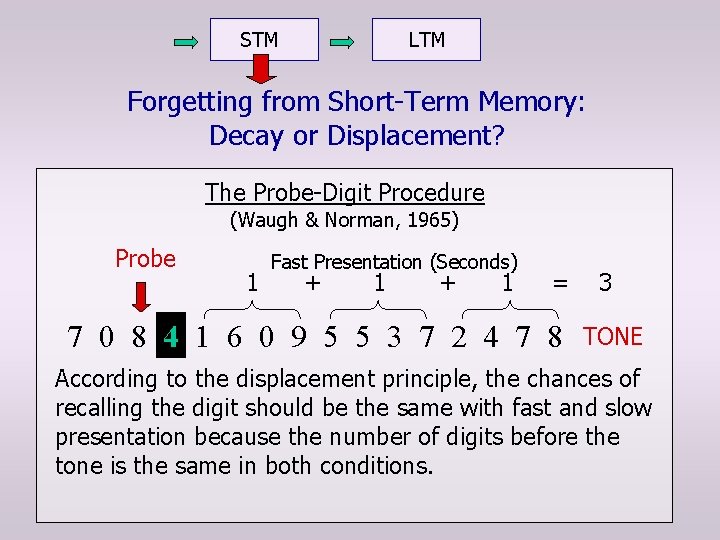 STM

LTM

Forgetting from Short-Term Memory: Decay or Displacement?

The Probe-Digit Procedure
(Waugh & Norman, 1965)

Probe

Fast Presentation (Seconds)

1 + 1 + 1 = 3

7 0 8 4 1 6 0 9 5 5 3 7 2 4 7 8 TONE

According to the displacement principle, the chances of recalling the digit should be the same with fast and slow presentation because the number of digits before the tone is the same in both conditions.